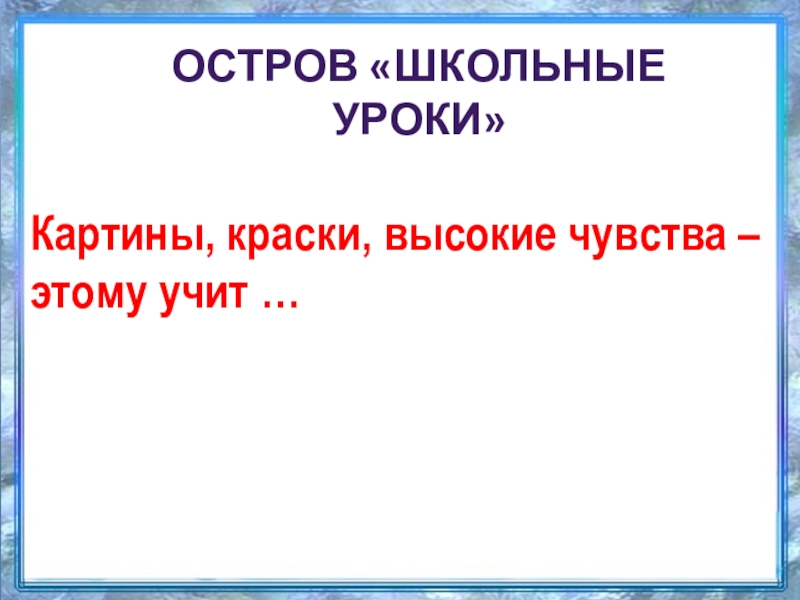 ОСТРОВ «ШКОЛЬНЫЕ УРОКИ»

Картины, краски, высокие чувства – этому учит …